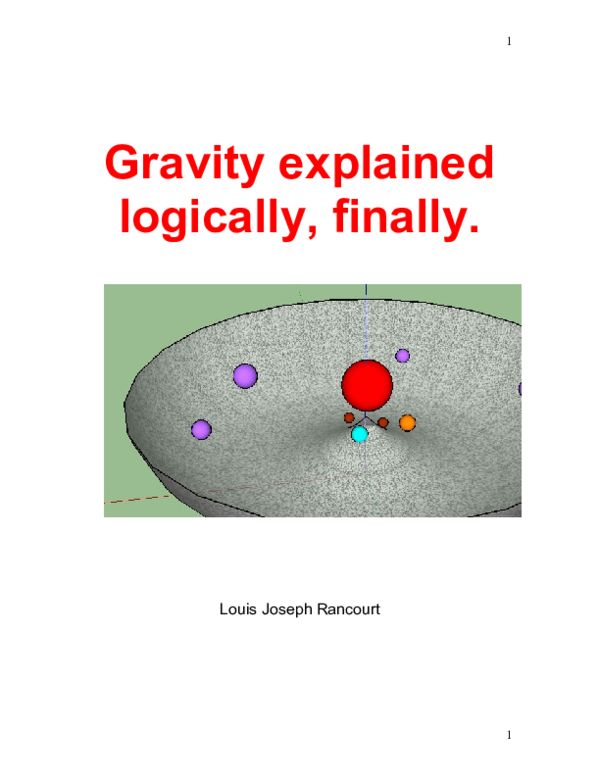 1

Gravity explained logically, finally.

Louis Joseph Rancourt

1